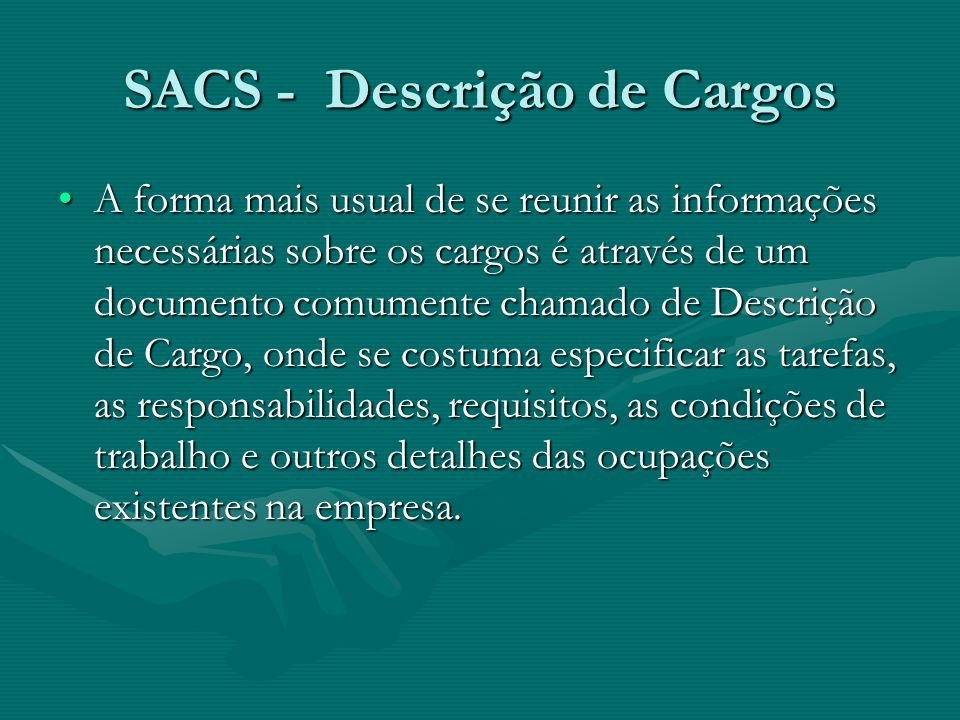 SACS - Descrição de Cargos

• A forma mais usual de se reunir as informações necessárias sobre os cargos é através de um documento comumente chamado de Descrição de Cargo, onde se costuma especificar as tarefas, as responsabilidades, requisitos, as condições de trabalho e outros detalhes das ocupações existentes na empresa.